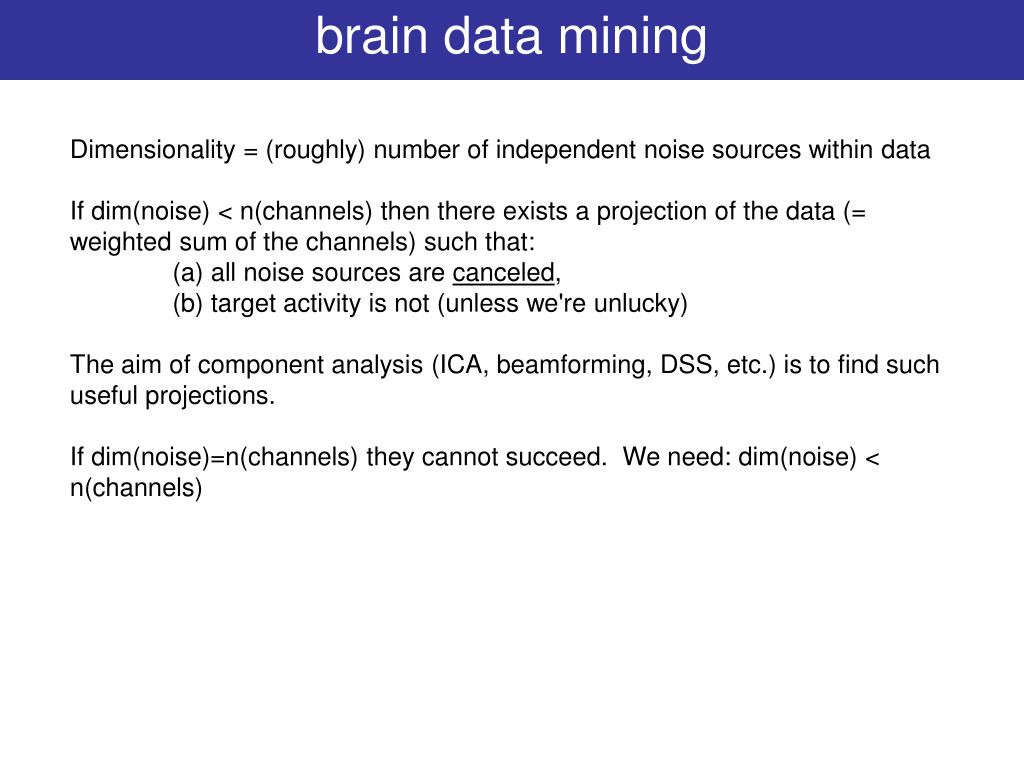 brain data mining

Dimensionality = (roughly) number of independent noise sources within data

If dim(noise) < n(channels) then there exists a projection of the data (= weighted sum of the channels) such that:
(a) all noise sources are canceled,
(b) target activity is not (unless we're unlucky)

The aim of component analysis (ICA, beamforming, DSS, etc.) is to find such useful projections.

If dim(noise)=n(channels) they cannot succeed. We need: dim(noise) < n(channels)